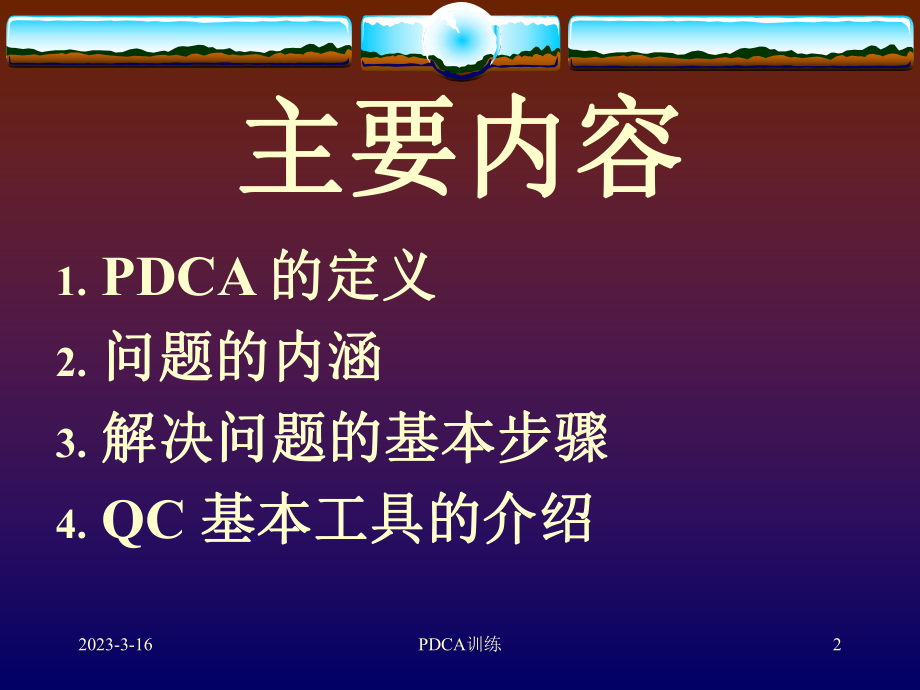 主要内容

1. PDCA 的定义
2. 问题的内涵
3. 解决问题的基本步骤
4. QC 基本工具的介绍

2023-3-16

PDCA训练

2